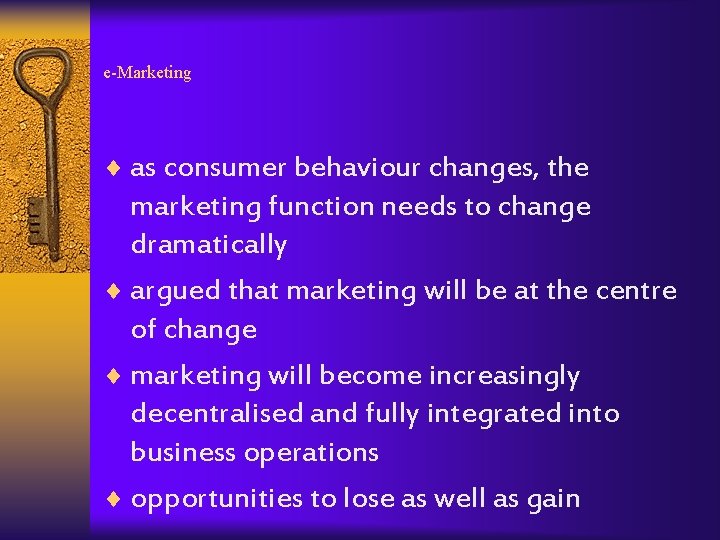 e-Marketing

♦ as consumer behaviour changes, the marketing function needs to change dramatically

♦ argued that marketing will be at the centre of change

♦ marketing will become increasingly decentralised and fully integrated into business operations

♦ opportunities to lose as well as gain